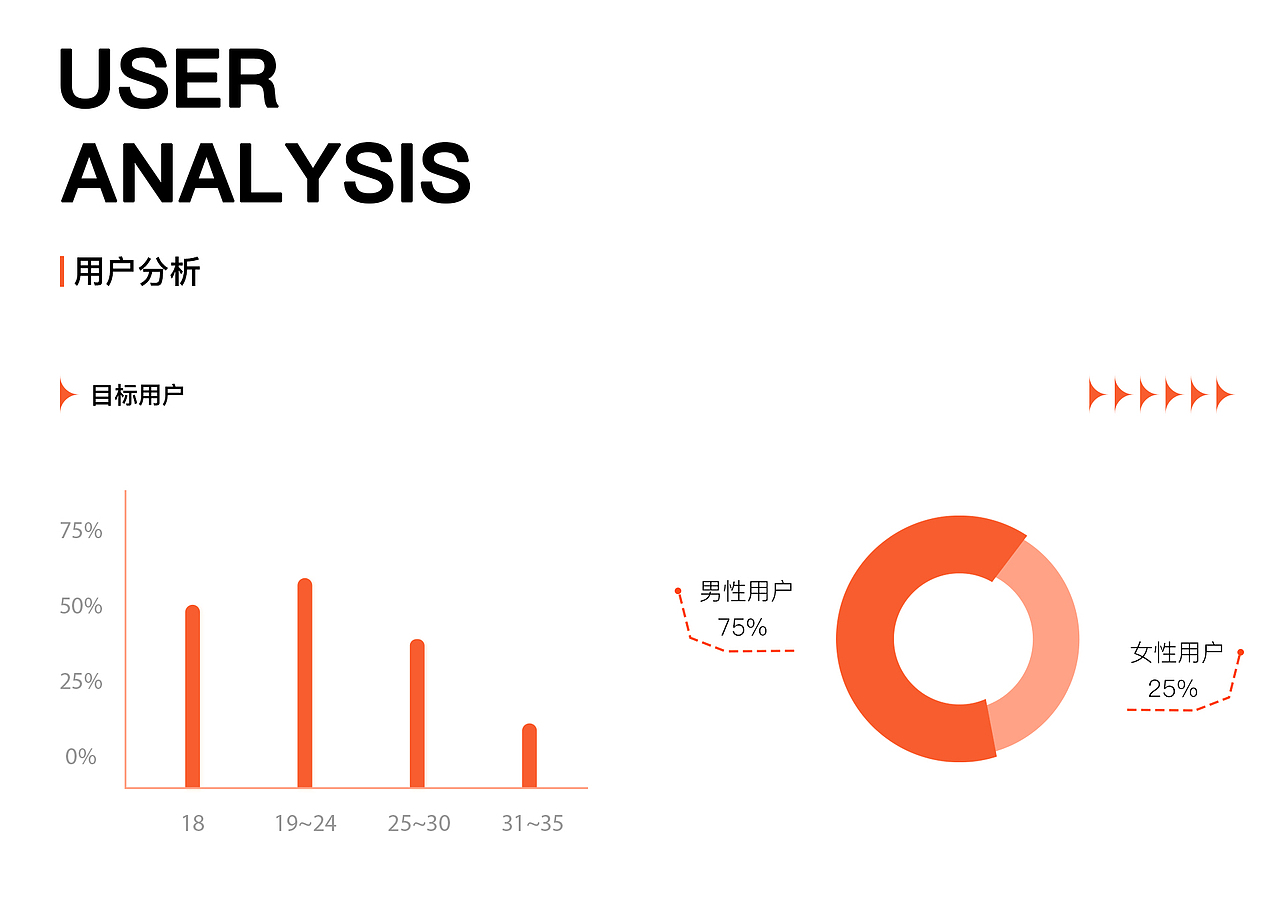 USER
ANALYSIS

用户分析

目标用户

75%
50%
25%
0%

18
19~24
25~30
31~35

男性用户
75%

女性用户
25%